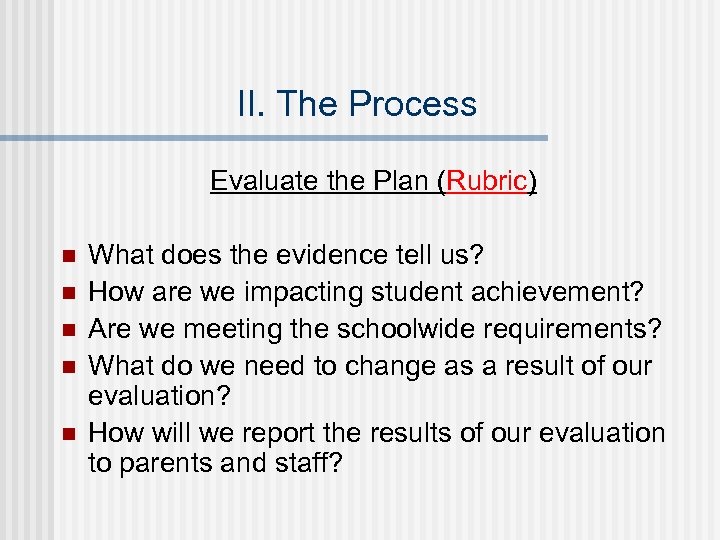 II. The Process

Evaluate the Plan (Rubric)

- What does the evidence tell us?
- How are we impacting student achievement?
- Are we meeting the schoolwide requirements?
- What do we need to change as a result of our evaluation?
- How will we report the results of our evaluation to parents and staff?